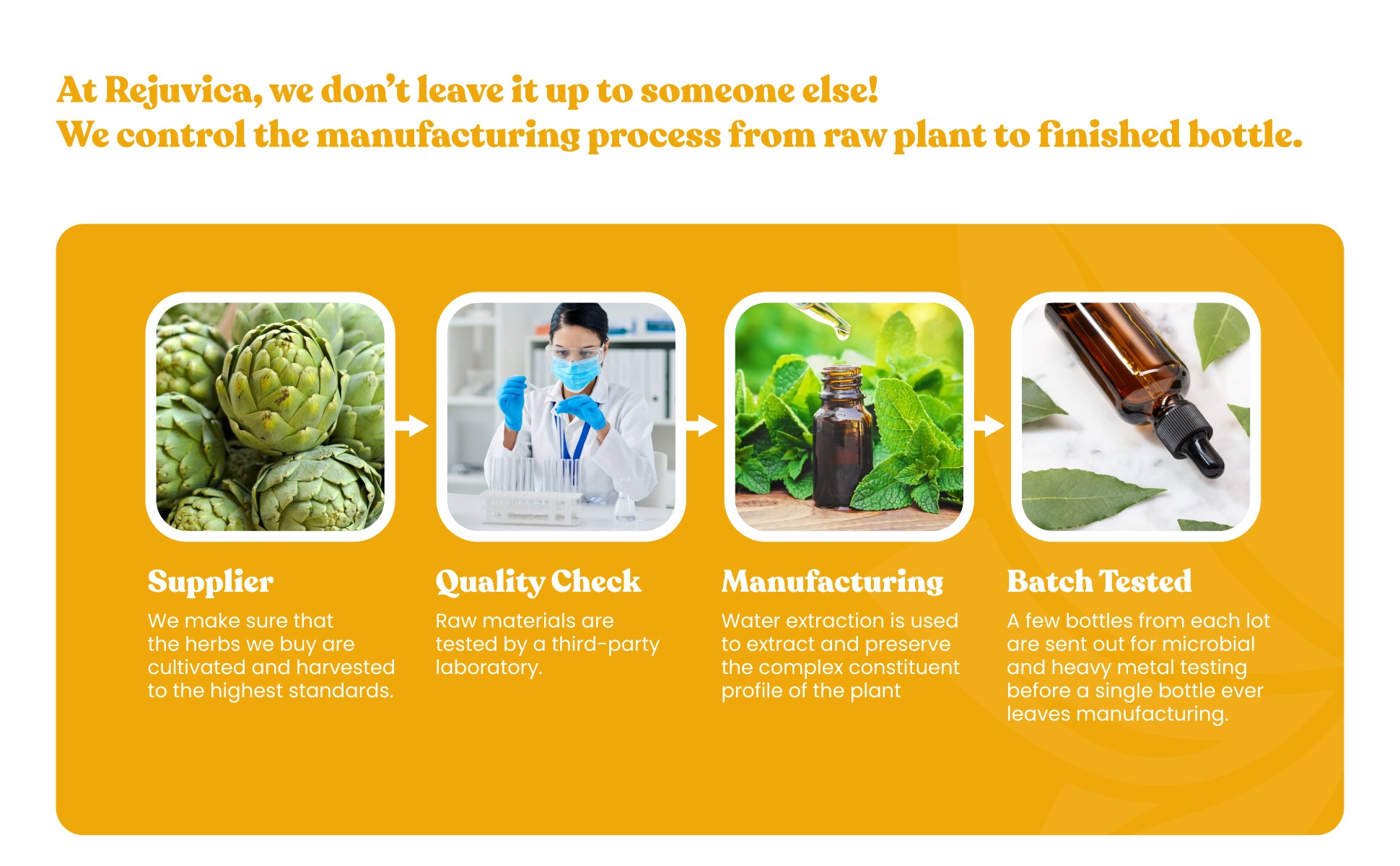 At Rejuvica, we don't leave it up to someone else!
We control the manufacturing process from raw plant to finished bottle.

Supplier

We make sure that the herbs we buy are cultivated and harvested to the highest standards.

Quality Check

Raw materials are tested by a third-party laboratory.

Manufacturing

Water extraction is used to extract and preserve the complex constituent profile of the plant

Batch Tested

A few bottles from each lot are sent out for microbial and heavy metal testing before a single bottle ever leaves manufacturing.